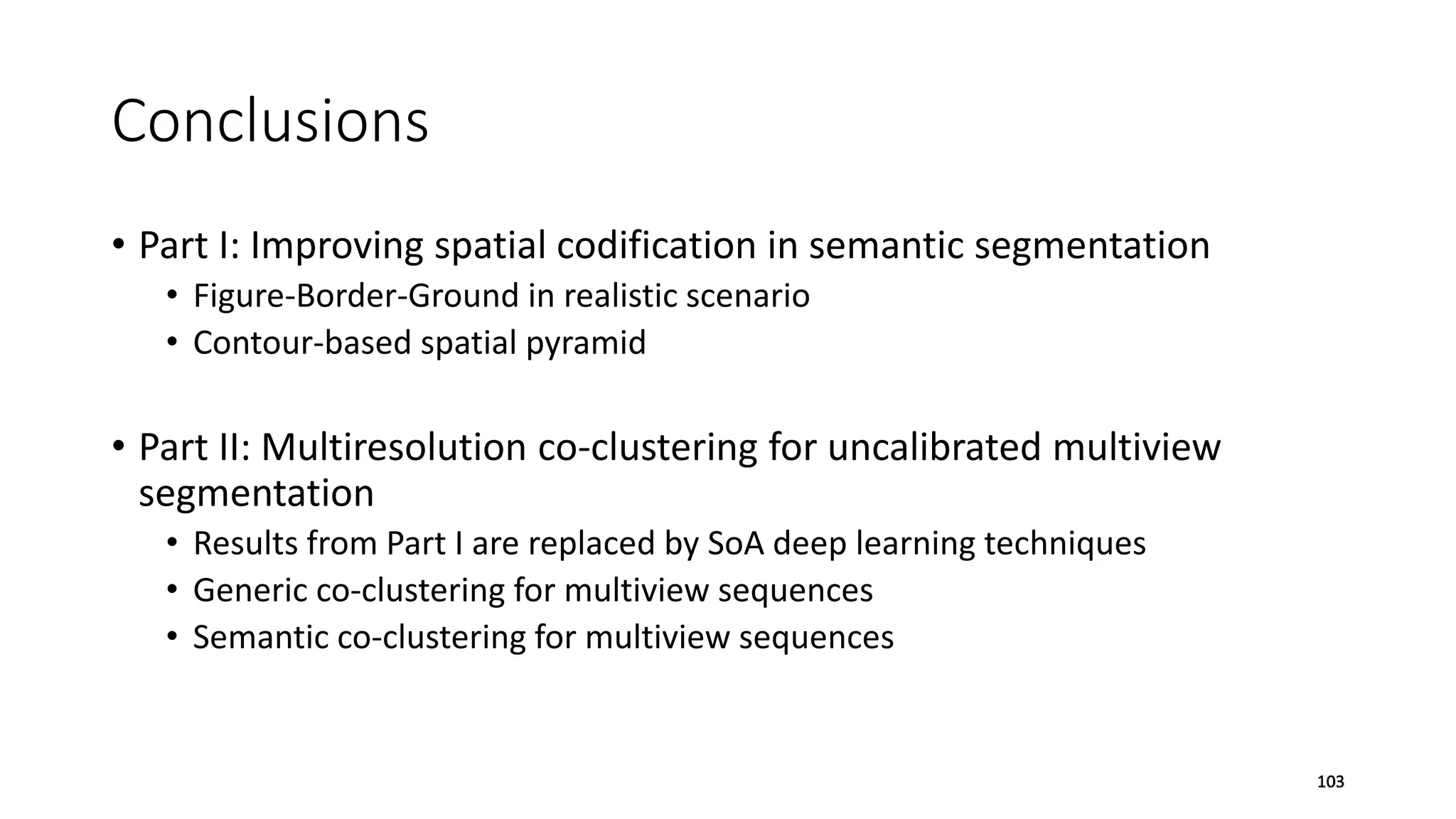 Conclusions

• Part I: Improving spatial codification in semantic segmentation
  • Figure-Border-Ground in realistic scenario
  • Contour-based spatial pyramid

• Part II: Multiresolution co-clustering for uncalibrated multiview segmentation
  • Results from Part I are replaced by SoA deep learning techniques
  • Generic co-clustering for multiview sequences
  • Semantic co-clustering for multiview sequences

103